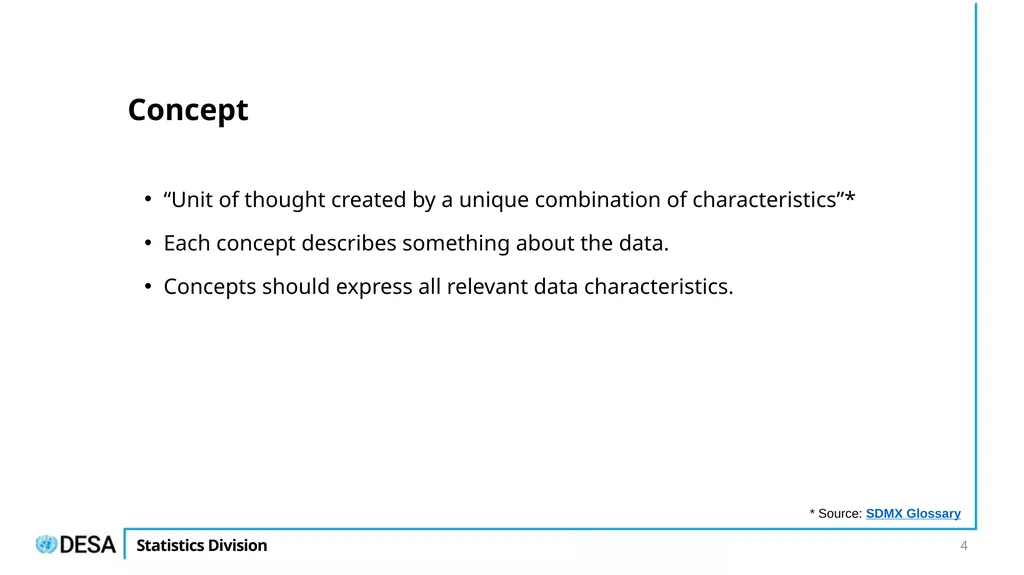 Concept

• “Unit of thought created by a unique combination of characteristics”*

• Each concept describes something about the data.

• Concepts should express all relevant data characteristics.

* Source: SDMX Glossary

DESA Statistics Division

4